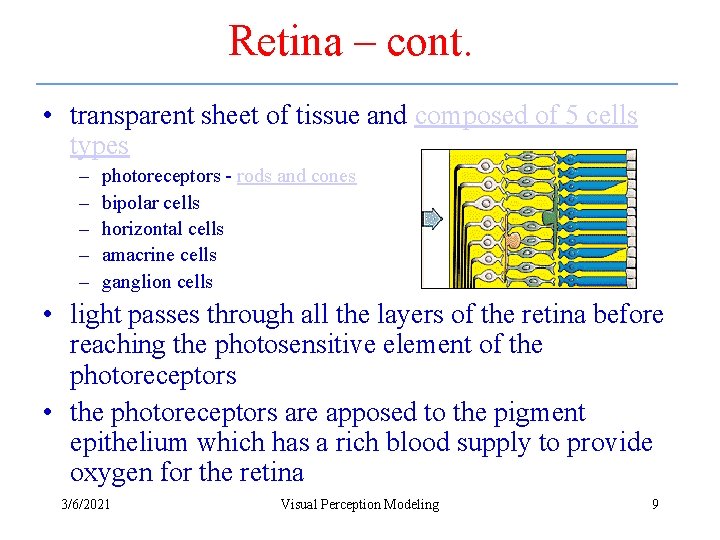 Retina – cont.

• transparent sheet of tissue and composed of 5 cells types
– photoreceptors - rods and cones
– bipolar cells
– horizontal cells
– amacrine cells
– ganglion cells

• light passes through all the layers of the retina before reaching the photosensitive element of the photoreceptors

• the photoreceptors are apposed to the pigment epithelium which has a rich blood supply to provide oxygen for the retina

3/6/2021 Visual Perception Modeling 9